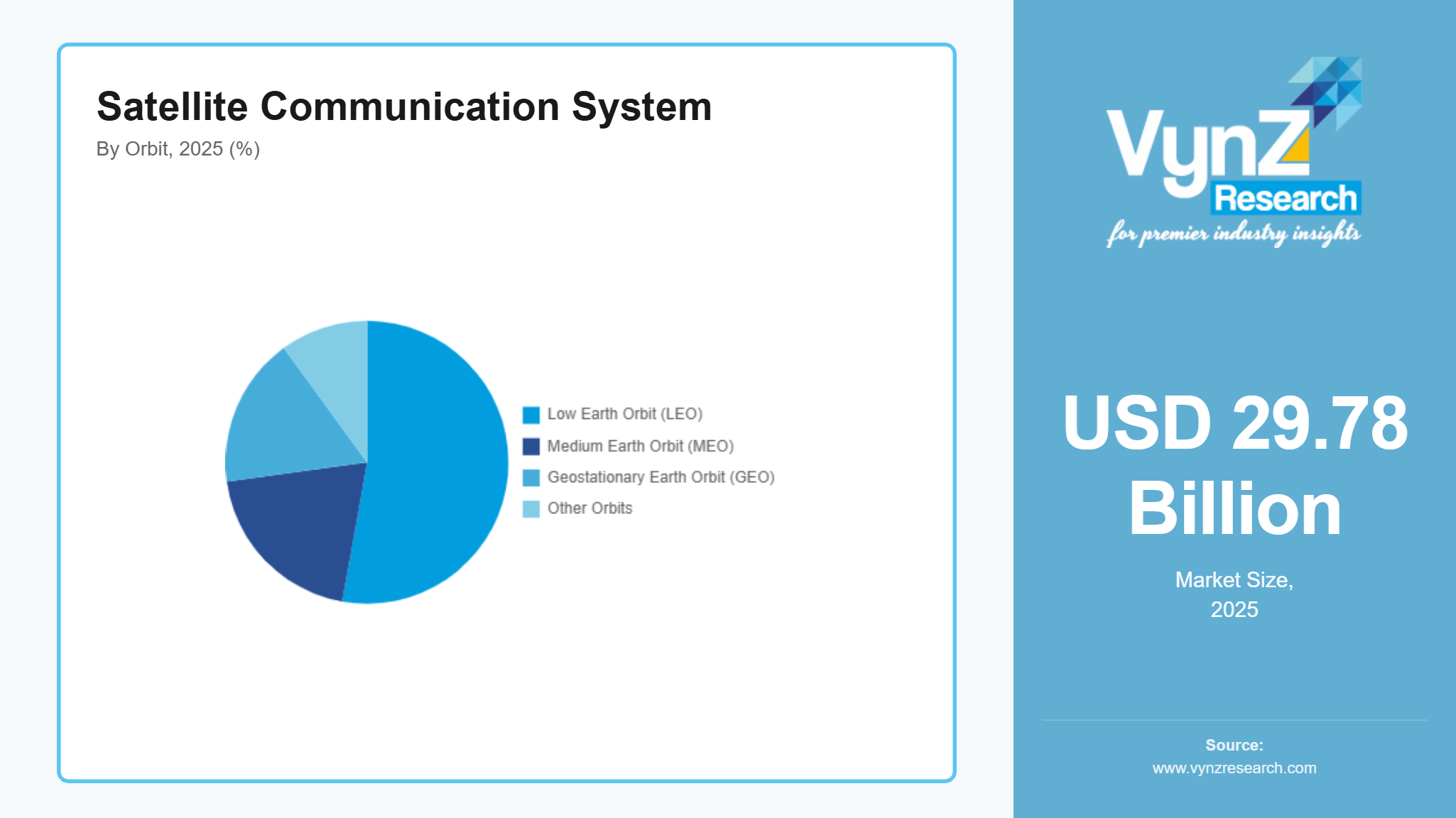 Satellite Communication System

By Orbit, 2025 (%)

Low Earth Orbit (LEO)
Medium Earth Orbit (MEO)
Geostationary Earth Orbit (GEO)
Other Orbits

VynZ Research
for premier industry insights

USD 29.78 Billion

Market Size, 2025

Source:
www.vynzresearch.com